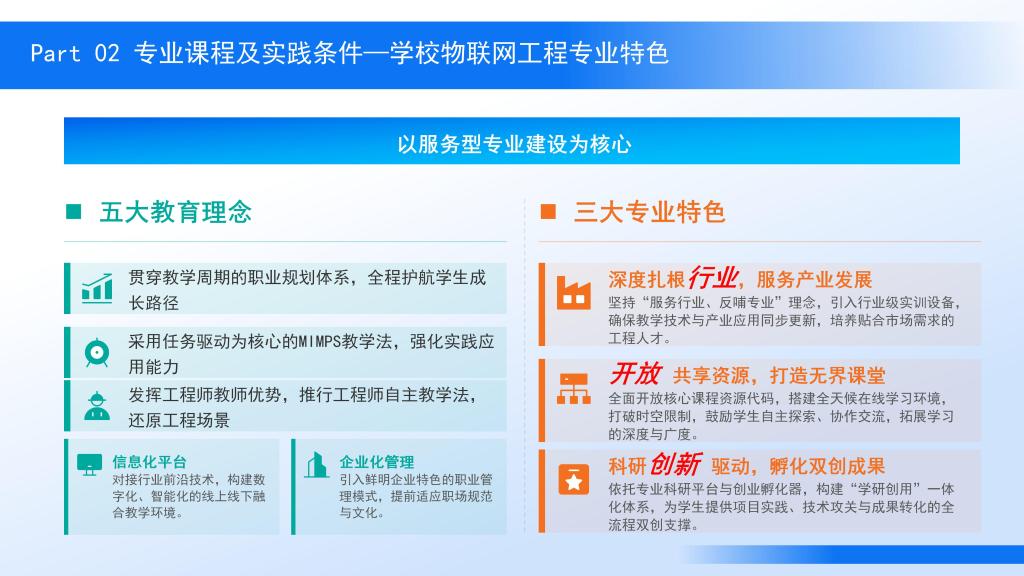 Part 02 专业课程及实践条件—学校物联网工程专业特色

以服务型专业建设为核心

五大教育理念

贯穿教学周期的职业规划体系，全程护航学生成长路径

采用任务驱动为核心的MIMPS教学法，强化实践应用能力

发挥工程师教师优势，推行工程师自主教学法，还原工程场景

信息化平台
对接行业前沿技术，构建数字化、智能化的线上线下融合教学环境。

企业化管理
引入鲜明企业特色的职业管理模式，提前适应职场规范与文化。

三大专业特色

深度扎根行业，服务产业发展
坚持“服务行业、反哺专业”理念，引入行业级实训设备，确保教学技术与产业应用同步更新，培养贴合市场需求的工程人才。

开放 共享资源，打造无界课堂
全面开放核心课程资源代码，搭建全天候在线学习环境，打破时空限制，鼓励学生自主探索、协作交流，拓展学习的深度与广度。

科研创新 驱动，孵化双创成果
依托专业科研平台与创业孵化器，构建“学研创用”一体化体系，为学生提供项目实践、技术攻关与成果转化的全流程双创支撑。